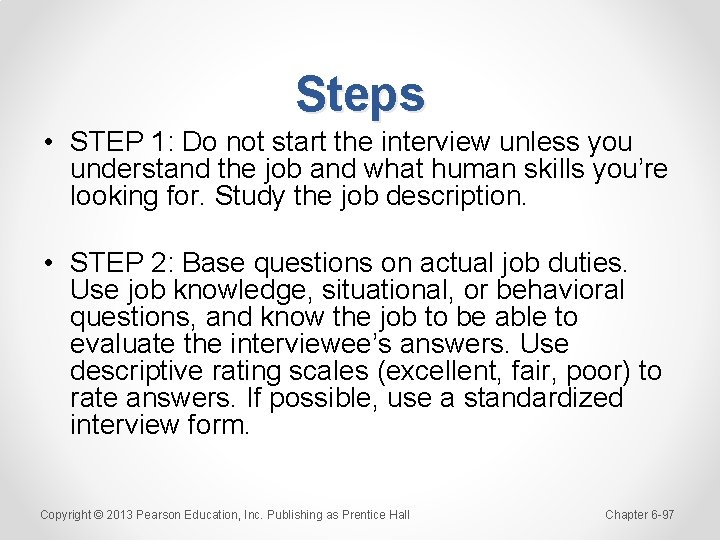 Steps

• STEP 1: Do not start the interview unless you understand the job and what human skills you're looking for. Study the job description.

• STEP 2: Base questions on actual job duties. Use job knowledge, situational, or behavioral questions, and know the job to be able to evaluate the interviewee's answers. Use descriptive rating scales (excellent, fair, poor) to rate answers. If possible, use a standardized interview form.

Copyright © 2013 Pearson Education, Inc. Publishing as Prentice Hall

Chapter 6-97